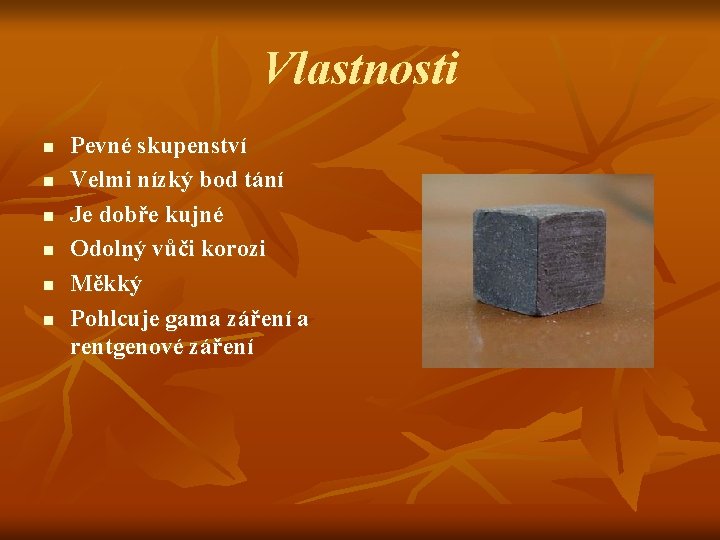 Vlastnosti

- Pevné skupenství
- Velmi nízký bod tání
- Je dobře kujné
- Odolný vůči korozi
- Měkký
- Pohlcuje gama záření a rentgenové záření